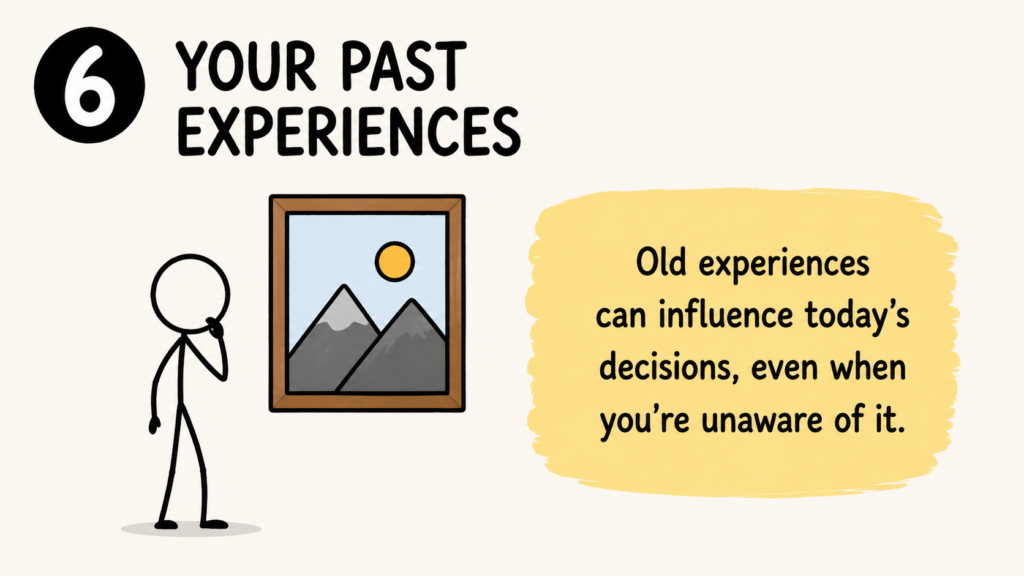 6 YOUR PAST EXPERIENCES

Old experiences can influence today’s decisions, even when you’re unaware of it.